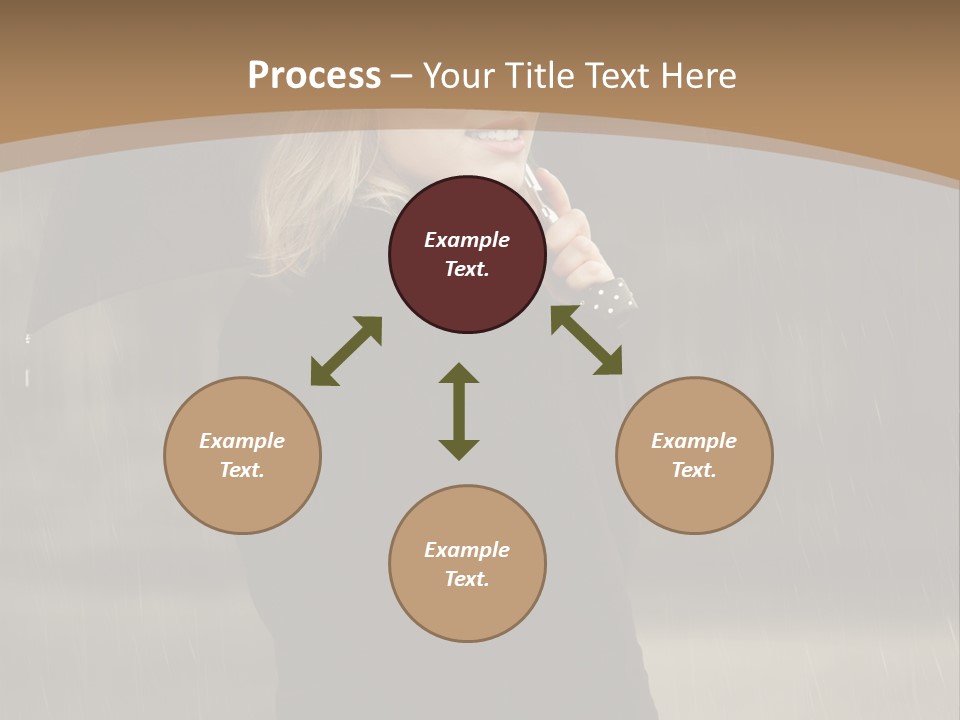 Process – Your Title Text Here

Example Text.

Example Text.

Example Text.

Example Text.